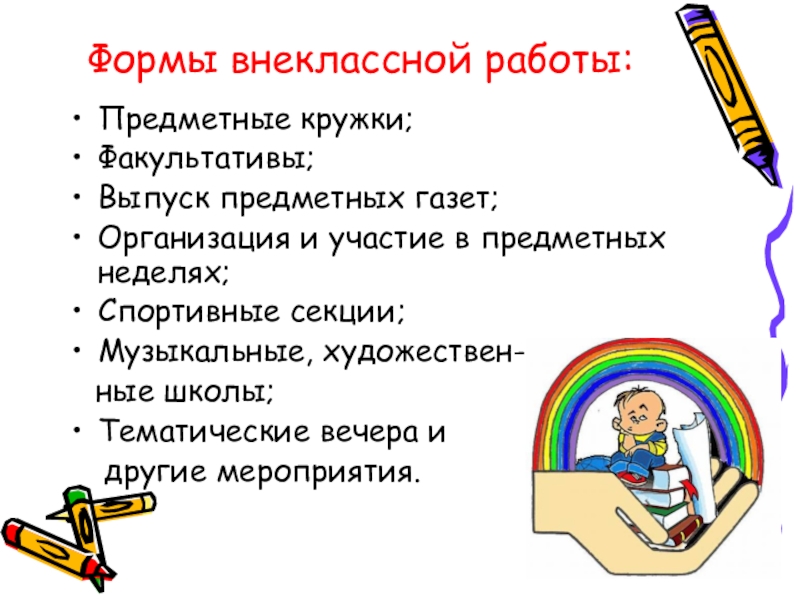 Формы внеклассной работы:

• Предметные кружки;
• Факультативы;
• Выпуск предметных газет;
• Организация и участие в предметных неделях;
• Спортивные секции;
• Музыкальные, художественные школы;
• Тематические вечера и другие мероприятия.